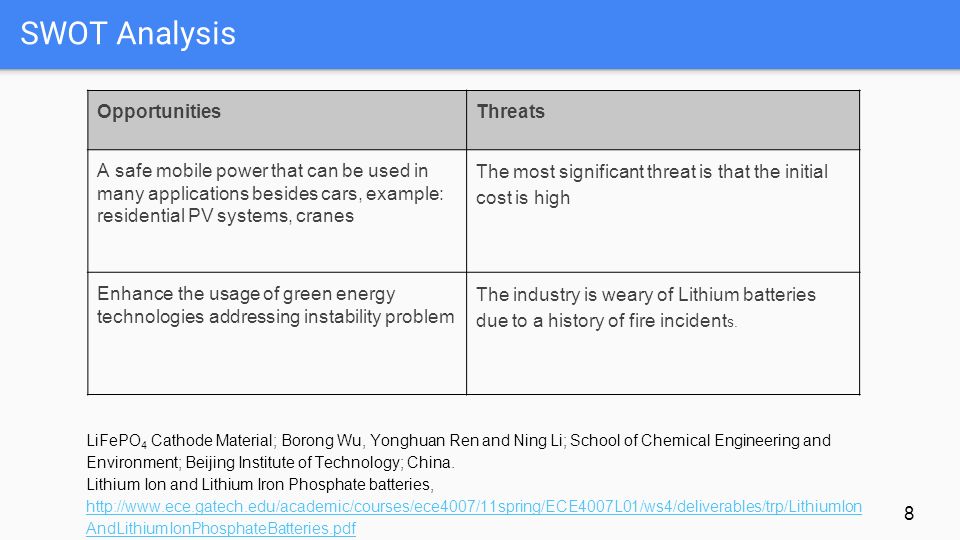 SWOT Analysis

| Opportunities | Threats |
|---|---|
| A safe mobile power that can be used in many applications besides cars, example: residential PV systems, cranes | The most significant threat is that the initial cost is high |
| Enhance the usage of green energy technologies addressing instability problem | The industry is weary of Lithium batteries due to a history of fire incidents. |

$LiFePO_4$ Cathode Material; Borong Wu, Yonghuan Ren and Ning Li; School of Chemical Engineering and Environment; Beijing Institute of Technology; China.
Lithium Ion and Lithium Iron Phosphate batteries, http://www.ece.gatech.edu/academic/courses/ece4007/11spring/ECE4007L01/ws4/deliverables/trp/LithiumIonAndLithiumIonPhosphateBatteries.pdf

8